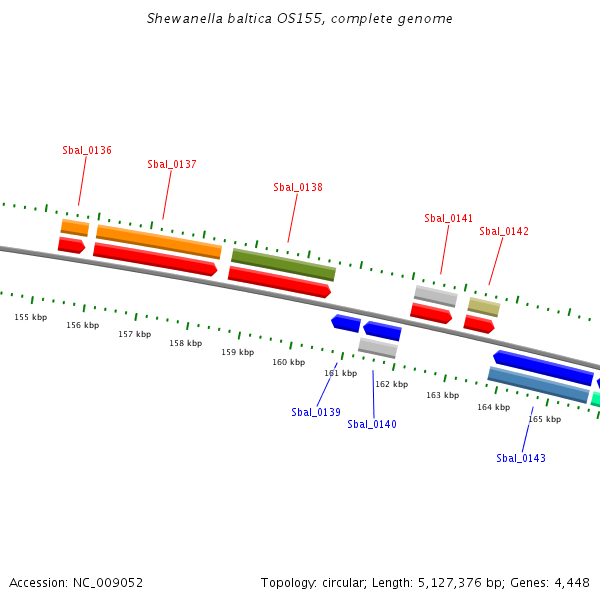 Shewanella baltica OS155, complete genome

Sbal_0136
Sbal_0137
Sbal_0138
Sbal_0141
Sbal_0142

155 kbp
156 kbp
157 kbp
158 kbp
159 kbp
160 kbp
161 kbp
162 kbp
163 kbp
164 kbp
165 kbp

Sbal_0139
Sbal_0140
Sbal_0143

Accession: NC_009052

Topology: circular; Length: 5,127,376 bp; Genes: 4,448